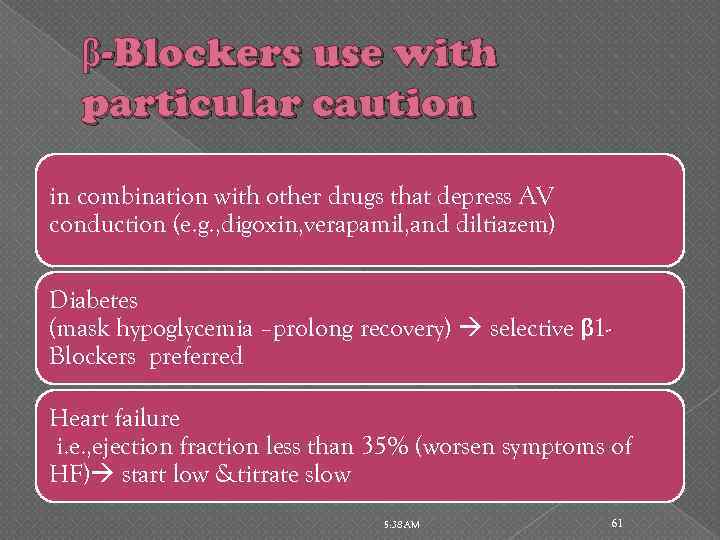 β-Blockers use with particular caution

in combination with other drugs that depress AV conduction (e.g.,digoxin,verapamil,and diltiazem)

Diabetes
(mask hypoglycemia –prolong recovery) → selective β1-Blockers preferred

Heart failure
i.e.,ejection fraction less than 35% (worsen symptoms of HF)→ start low &titrate slow

5:38 AM

61